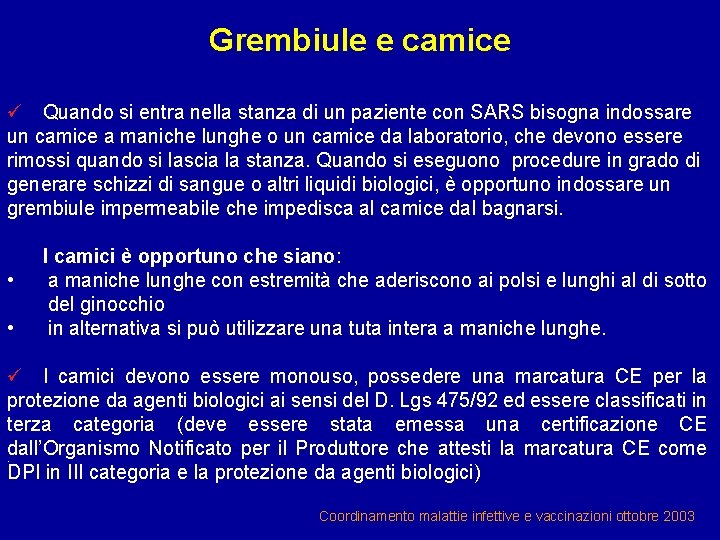 Grembiule e camice

✓ Quando si entra nella stanza di un paziente con SARS bisogna indossare un camice a maniche lunghe o un camice da laboratorio, che devono essere rimossi quando si lascia la stanza. Quando si eseguono procedure in grado di generare schizzi di sangue o altri liquidi biologici, è opportuno indossare un grembiule impermeabile che impedisca al camice dal bagnarsi.

I camici è opportuno che siano:
• a maniche lunghe con estremità che aderiscono ai polsi e lunghi al di sotto del ginocchio
• in alternativa si può utilizzare una tuta intera a maniche lunghe.

✓ I camici devono essere monouso, possedere una marcatura CE per la protezione da agenti biologici ai sensi del D. Lgs 475/92 ed essere classificati in terza categoria (deve essere stata emessa una certificazione CE dall'Organismo Notificato per il Produttore che attesti la marcatura CE come DPI in III categoria e la protezione da agenti biologici)

Coordinamento malattie infettive e vaccinazioni ottobre 2003